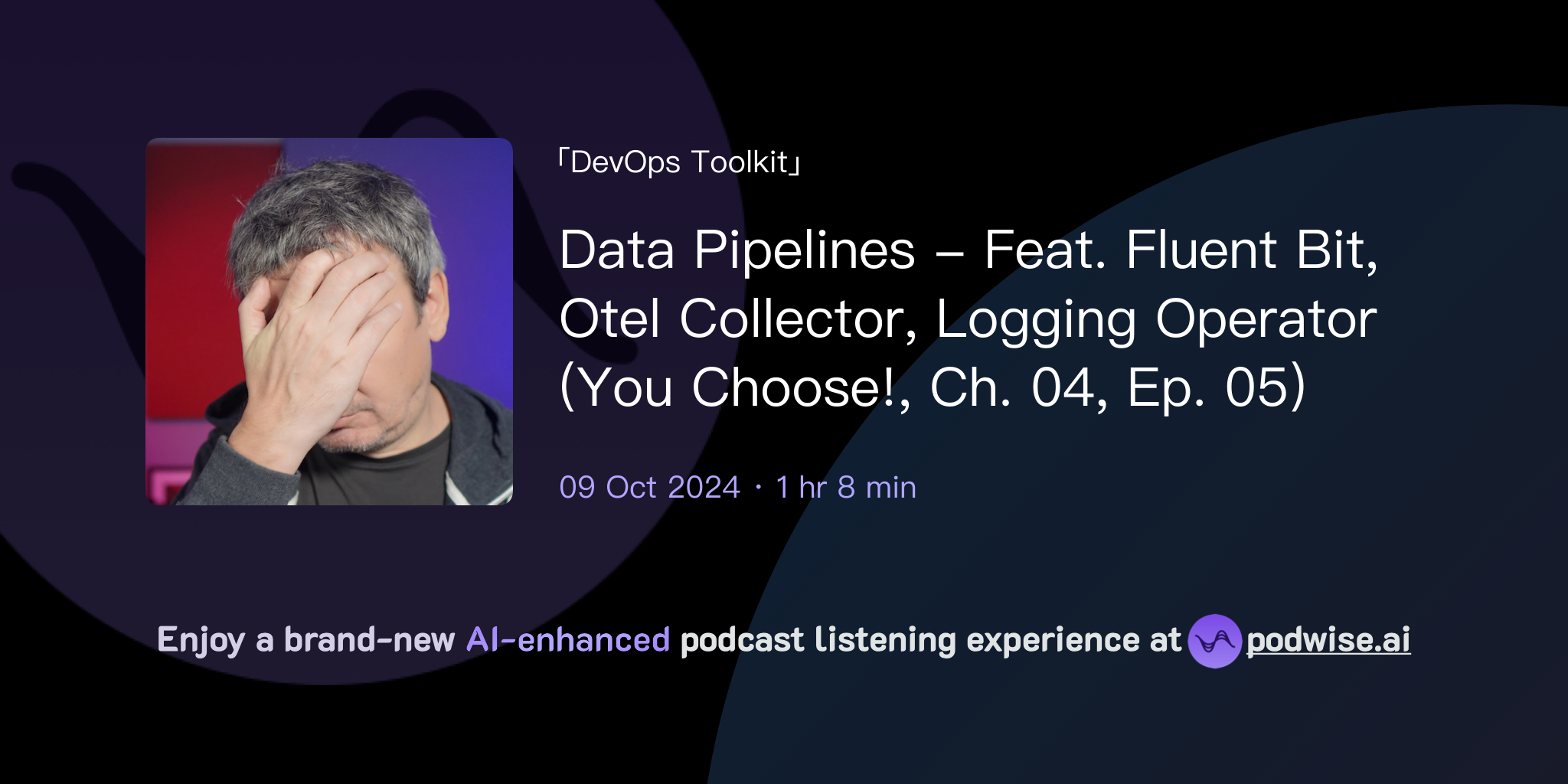 「DevOps Toolkit」

Data Pipelines – Feat. Fluent Bit, Otel Collector, Logging Operator (You Choose!, Ch. 04, Ep. 05)

09 Oct 2024 · 1 hr 8 min

Enjoy a brand-new AI-enhanced podcast listening experience at podwise.ai